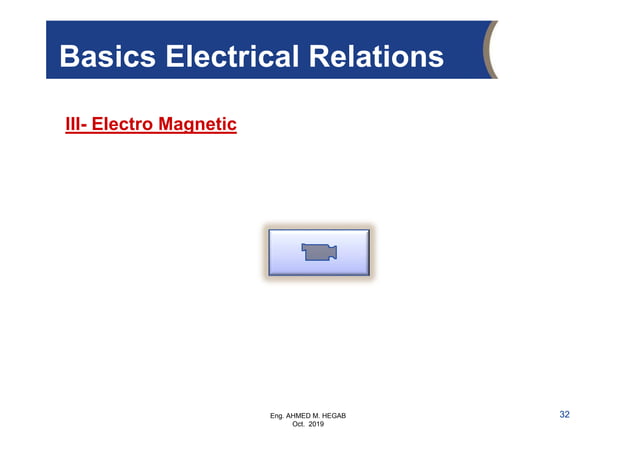 Basics Electrical Relations

III- Electro Magnetic

Eng. AHMED M. HEGAB
Oct. 2019

32